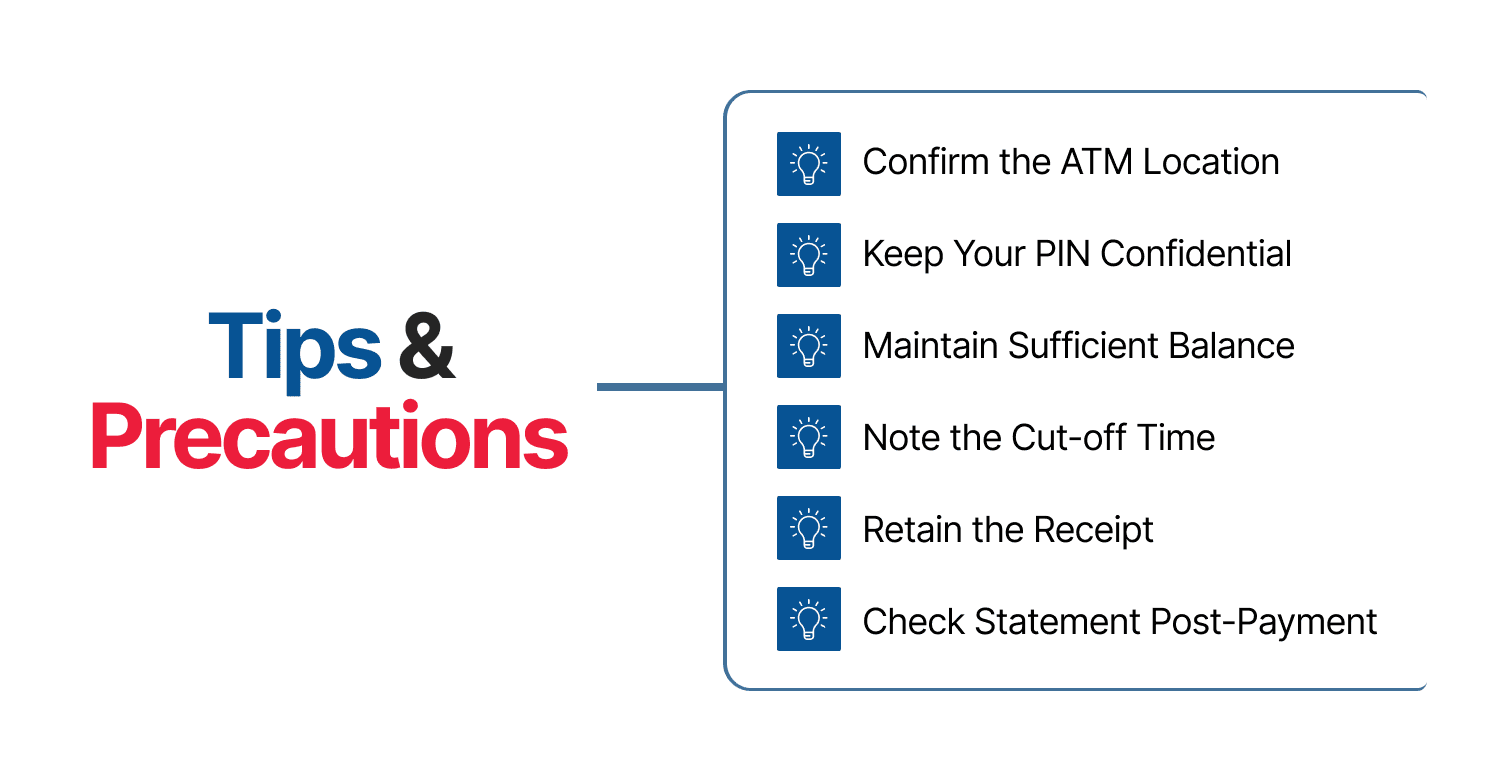 Tips & Precautions

Confirm the ATM Location

Keep Your PIN Confidential

Maintain Sufficient Balance

Note the Cut-off Time

Retain the Receipt

Check Statement Post-Payment